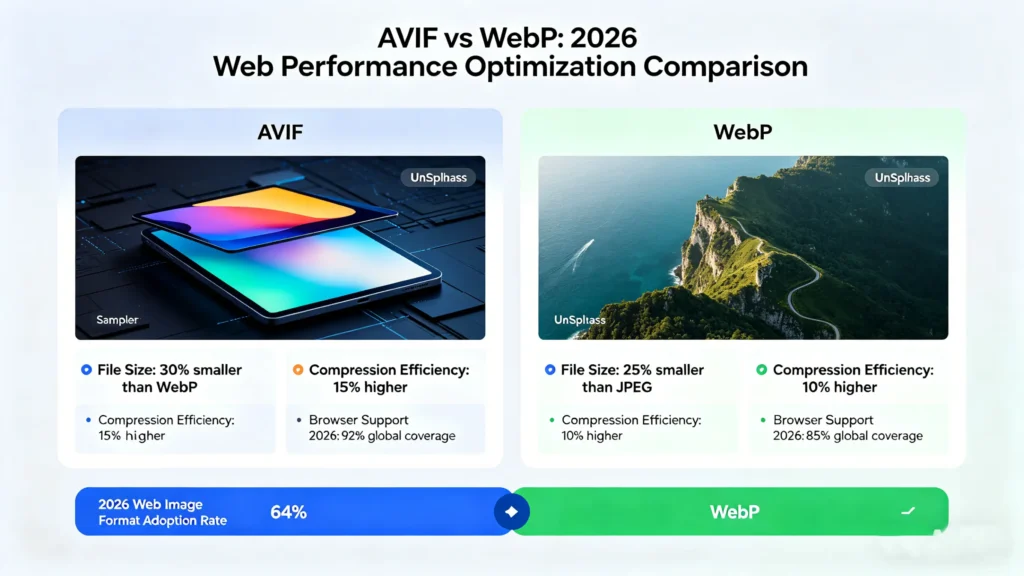 AVIF vs WebP: 2026
Web Performance Optimization Comparison

AVIF

UnSplhass

Sampler

File Size: 30% smaller than WebP

Compression Efficiency: 15% higher

Compression Efficiency: 15% higher

Browser Support 2026: 92% global coverage

WebP

UnSplhass

UnSplhass

File Size: 25% smaller than JPEG

Compression Efficiency: 10% higher

Compression Efficiency: 10% higher

Browser Support 2026: 85% global coverage

2026 Web Image Format Adoption Rate

64%

WebP